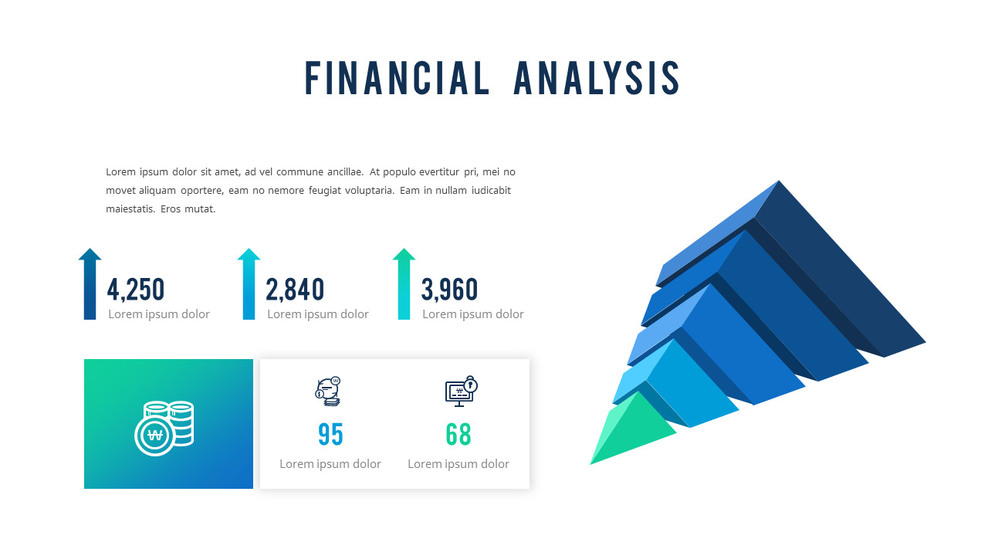 FINANCIAL ANALYSIS

Lorem ipsum dolor sit amet, ad vel commune ancillae. At populo evertitur pri, mei no movet aliquam oportere, eam no nemore feugiat voluptaria. Eam in nullam iudicabit maiestatis. Eros mutat.

4,250
Lorem ipsum dolor

2,840
Lorem ipsum dolor

3,960
Lorem ipsum dolor

95
Lorem ipsum dolor

68
Lorem ipsum dolor